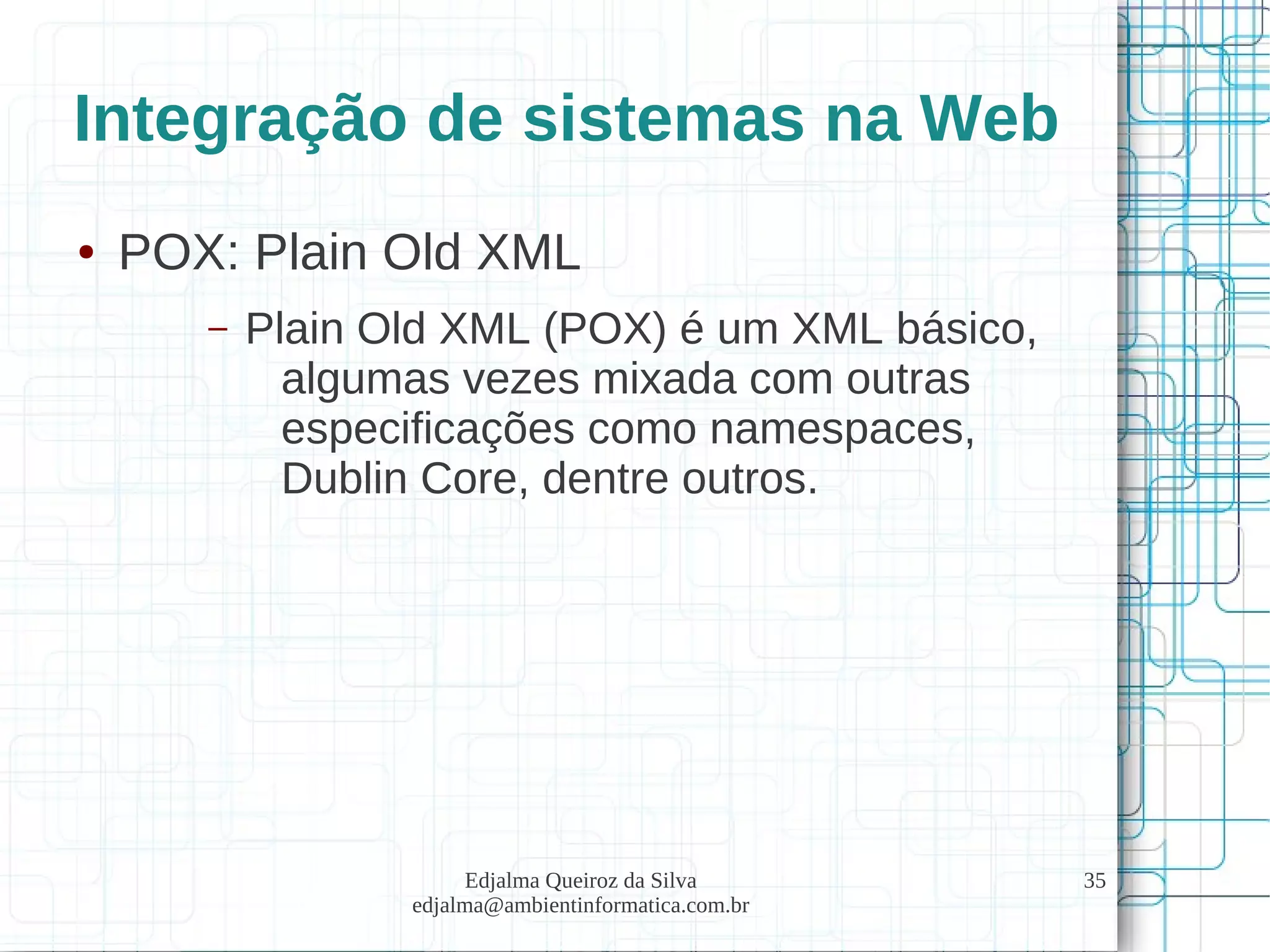 Integração de sistemas na Web

• POX: Plain Old XML

– Plain Old XML (POX) é um XML básico, algumas vezes mixada com outras especificações como namespaces, Dublin Core, dentre outros.

Edjalma Queiroz da Silva
edjalma@ambientinformatica.com.br

35